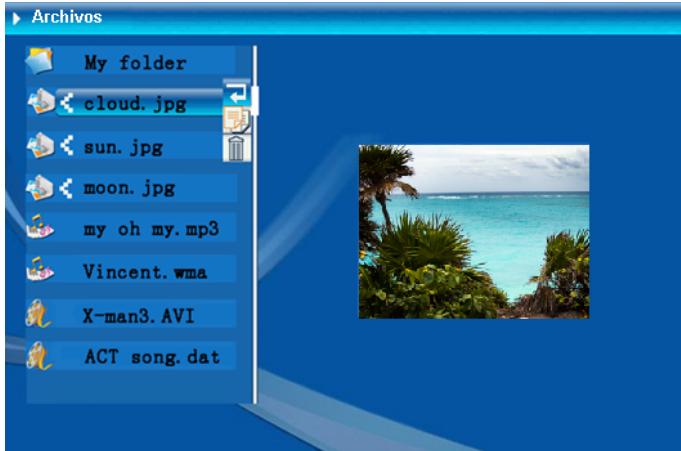 Archivos

My folder

cloud. jpg

sun. jpg

moon. jpg

my oh my. mp3

Vincent. wma

X-man3. AVI

ACT song. dat